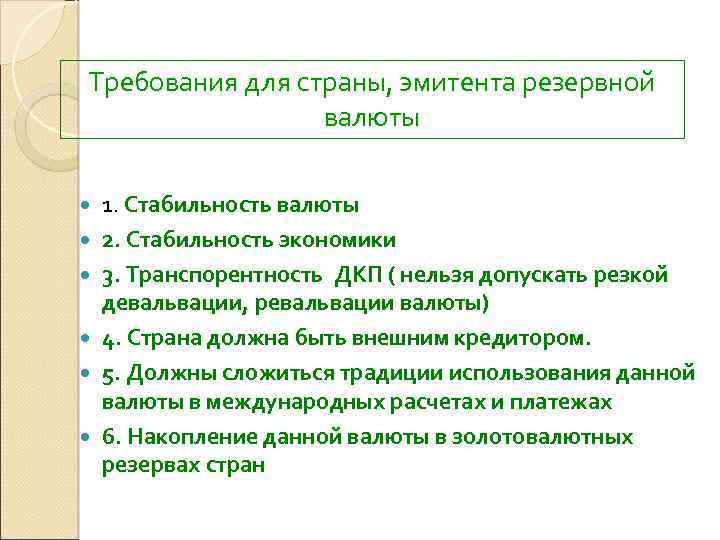 Требования для страны, эмитента резервной валюты

- 1. Стабильность валюты
- 2. Стабильность экономики
- 3. Транспорентность  ДКП ( нельзя допускать резкой девальвации, ревальвации валюты)
- 4. Страна должна быть внешним кредитором.
- 5. Должны сложиться традиции использования данной валюты в международных расчетах и платежах
- 6. Накопление данной валюты в золотовалютных резервах стран